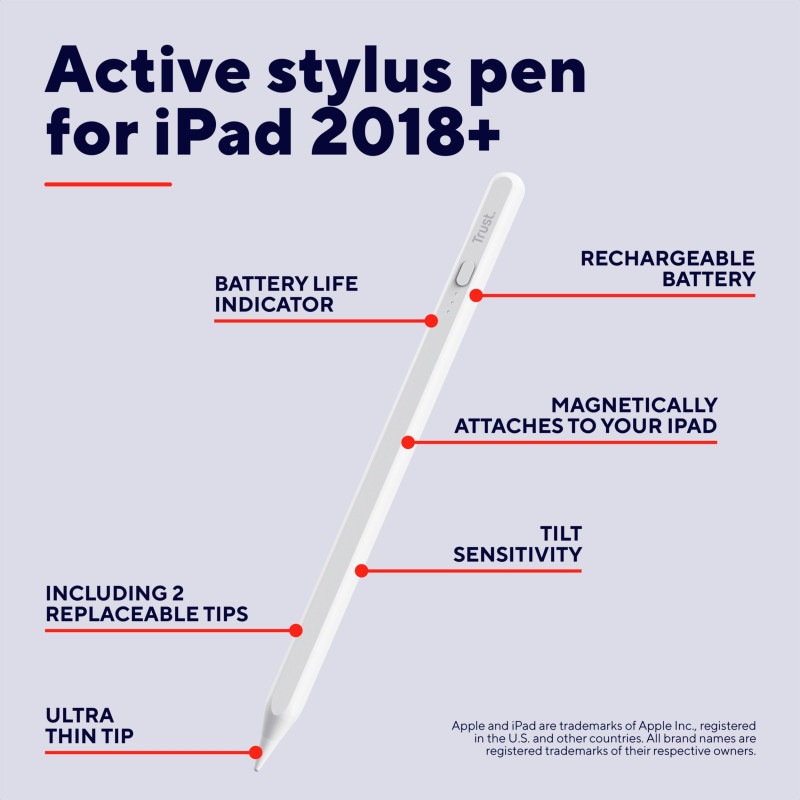 Active stylus pen for iPad 2018+

Trust.

RECHARGEABLE BATTERY

BATTERY LIFE INDICATOR

MAGNETICALLY ATTACHES TO YOUR IPAD

TILT SENSITIVITY

INCLUDING 2 REPLACEABLE TIPS

ULTRA THIN TIP

Apple and iPad are trademarks of Apple Inc., registered in the U.S. and other countries. All brand names are registered trademarks of their respective owners.